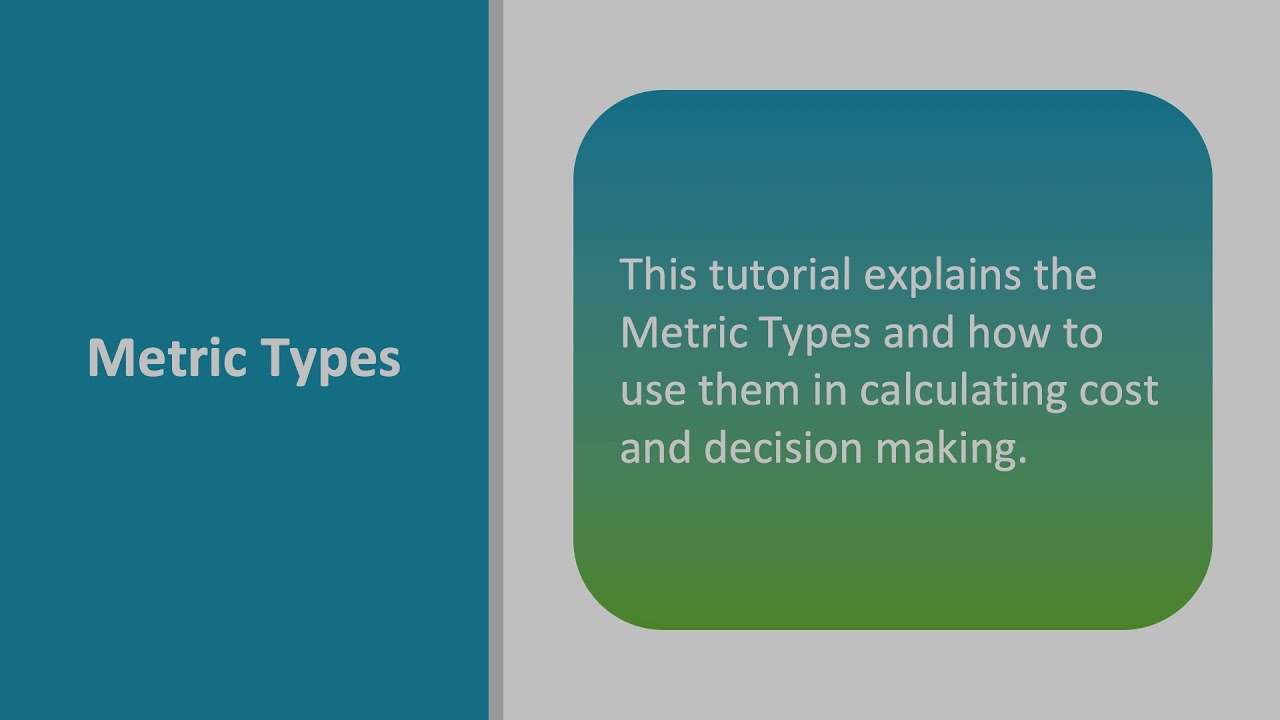 Metric Types

This tutorial explains the Metric Types and how to use them in calculating cost and decision making.